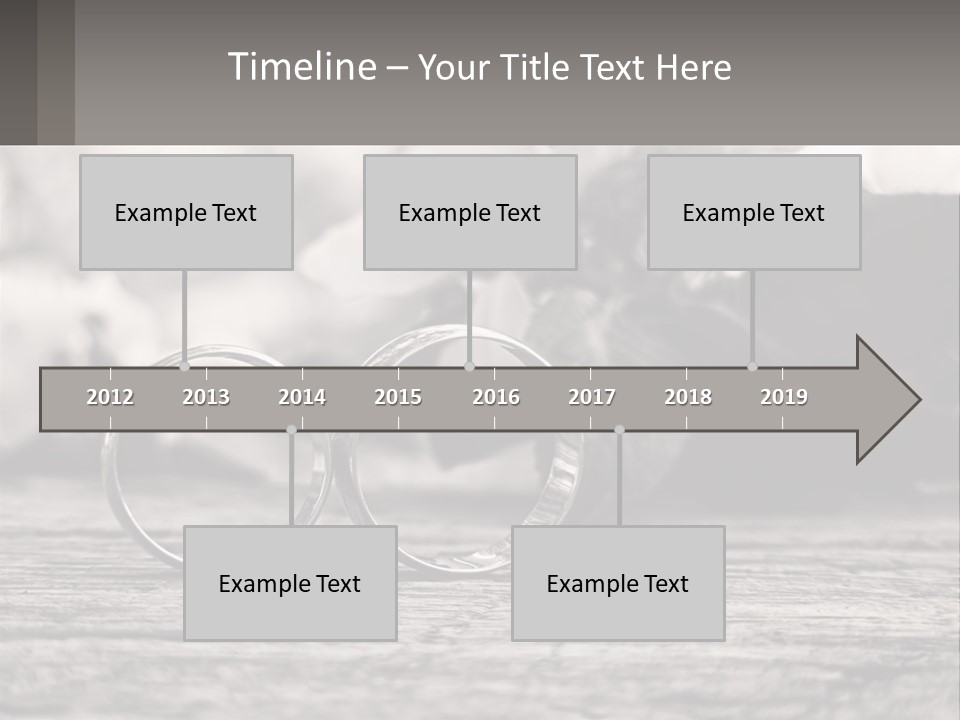 Timeline – Your Title Text Here

Example Text

Example Text

Example Text

2012 2013 2014 2015 2016 2017 2018 2019

Example Text

Example Text